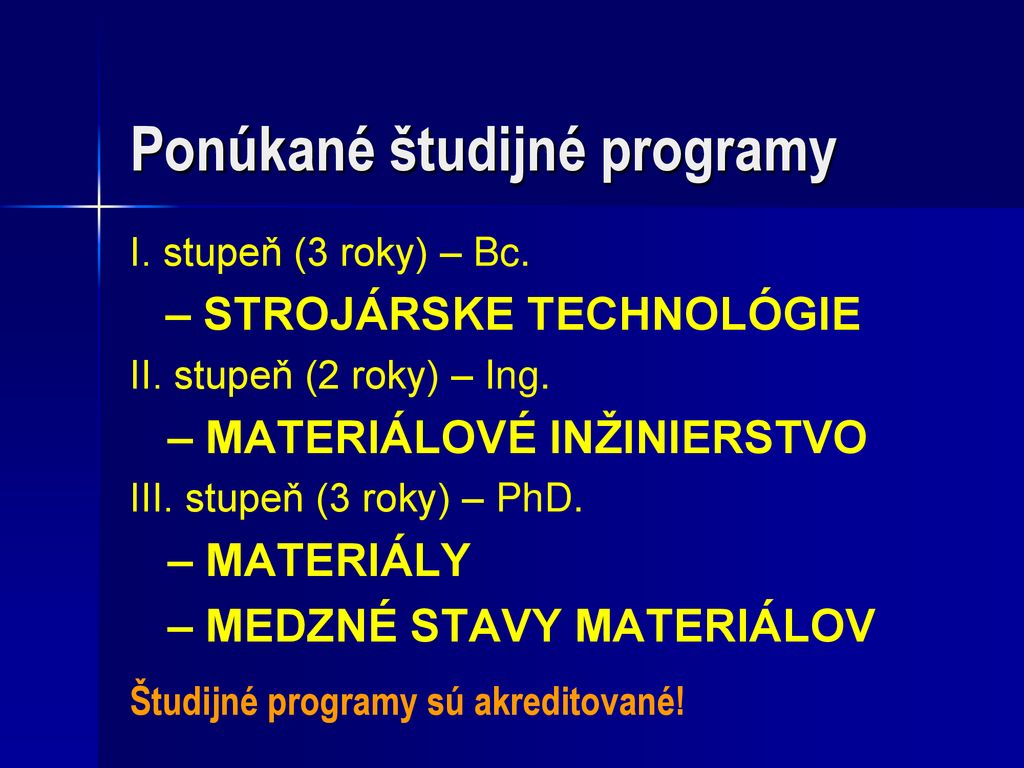 Ponúkané študijné programy

I. stupeň (3 roky) – Bc.

– STROJÁRSKE TECHNOLÓGIE

II. stupeň (2 roky) – Ing.

– MATERIÁLOVÉ INŽINIERSTVO

III. stupeň (3 roky) – PhD.

– MATERIÁLY

– MEDZNÉ STAVY MATERIÁLOV

Študijné programy sú akreditované!